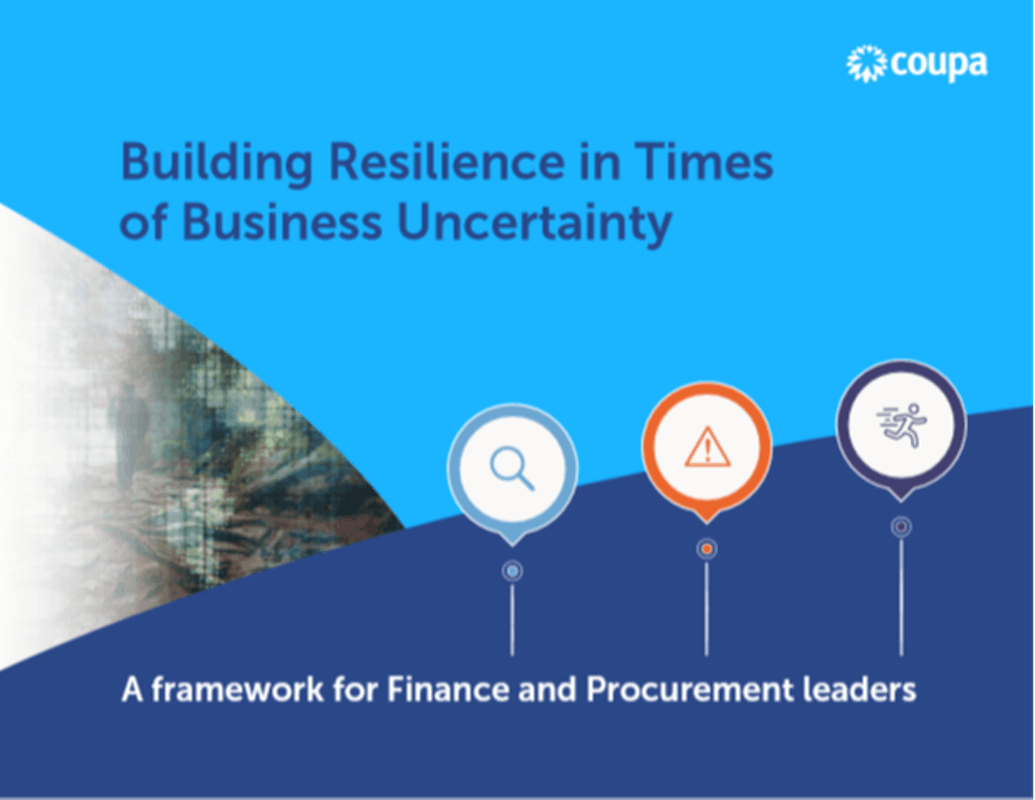 coupa

Building Resilience in Times of Business Uncertainty

A framework for Finance and Procurement leaders